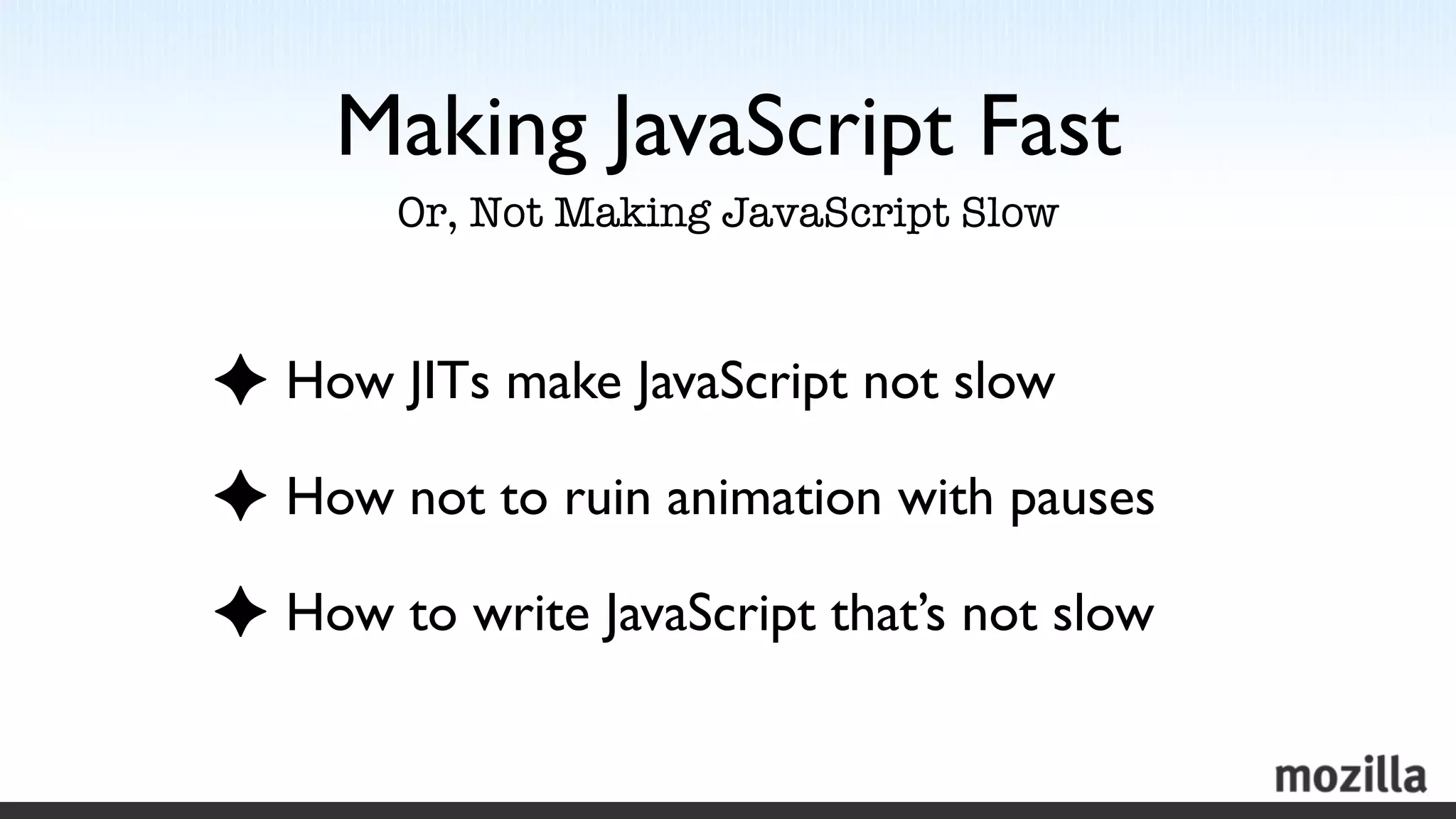 Making JavaScript Fast

Or, Not Making JavaScript Slow

✦ How JITs make JavaScript not slow

✦ How not to ruin animation with pauses

✦ How to write JavaScript that's not slow

mozilla